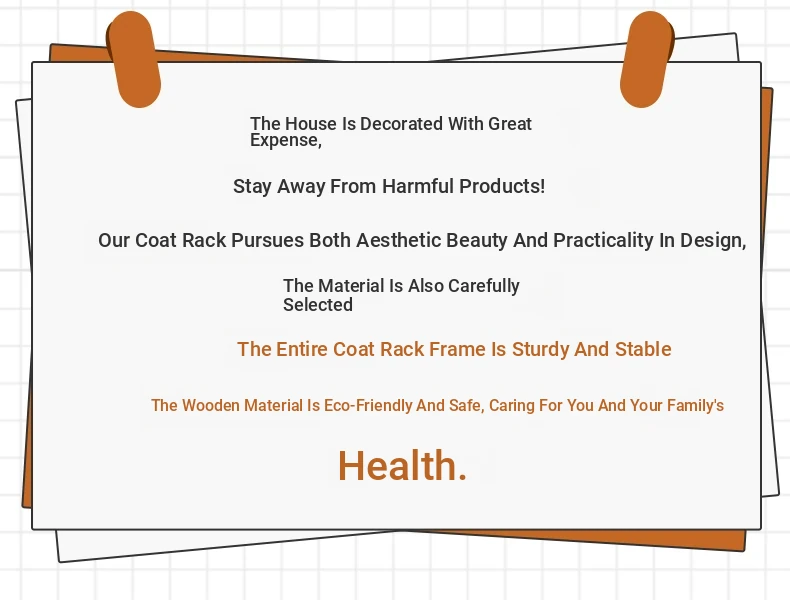 The House Is Decorated With Great Expense,

Stay Away From Harmful Products!

Our Coat Rack Pursues Both Aesthetic Beauty And Practicality In Design,

The Material Is Also Carefully Selected

The Entire Coat Rack Frame Is Sturdy And Stable

The Wooden Material Is Eco-Friendly And Safe, Caring For You And Your Family's

Health.